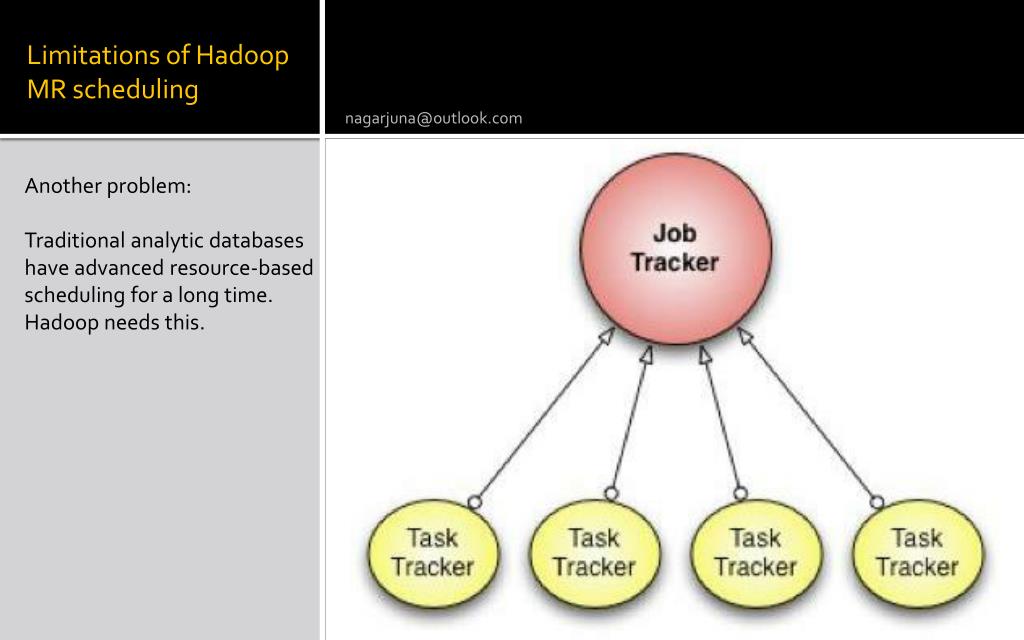 Limitations of Hadoop MR scheduling

nagarjuna@outlook.com

Another problem:

Traditional analytic databases have advanced resource-based scheduling for a long time. Hadoop needs this.

Job Tracker

Task Tracker

Task Tracker

Task Tracker

Task Tracker